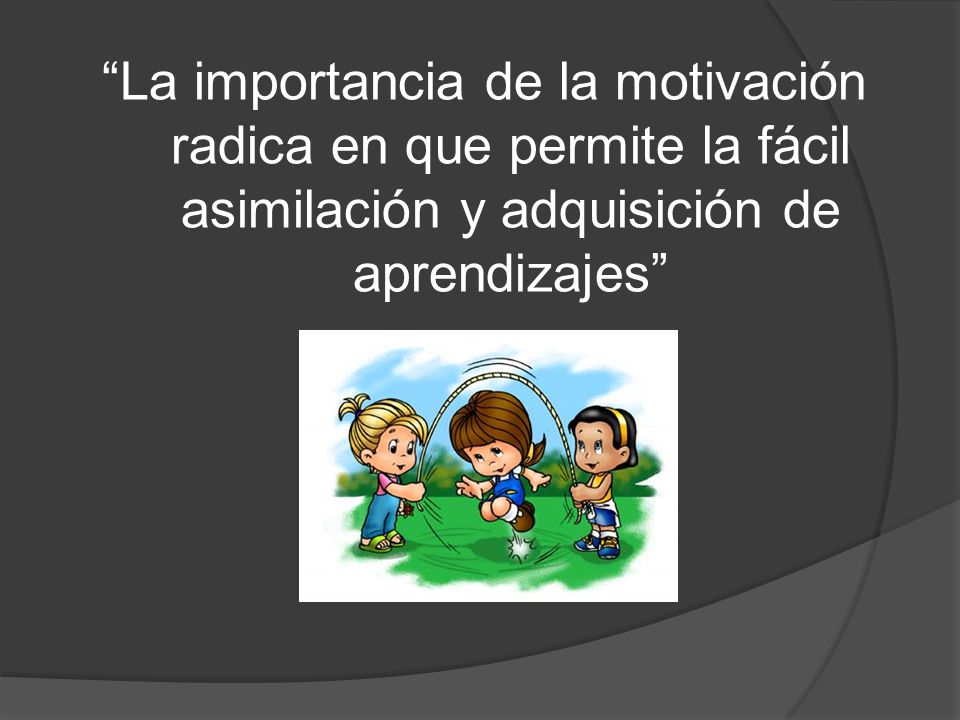 “La importancia de la motivación radica en que permite la fácil asimilación y adquisición de aprendizajes”